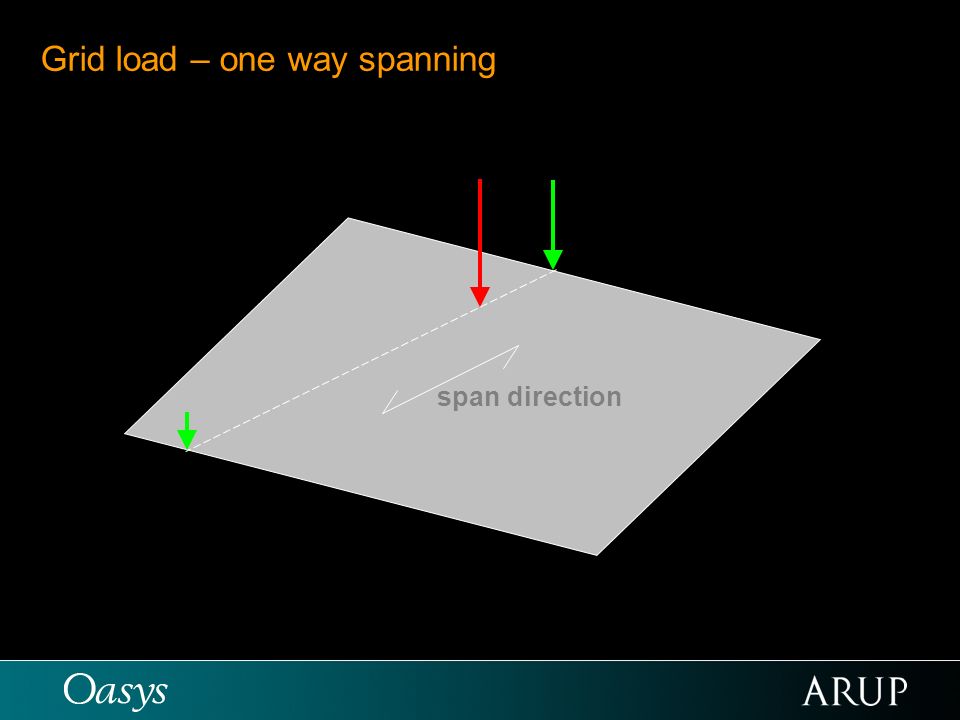 Grid load – one way spanning

span direction

Oasys

ARUP